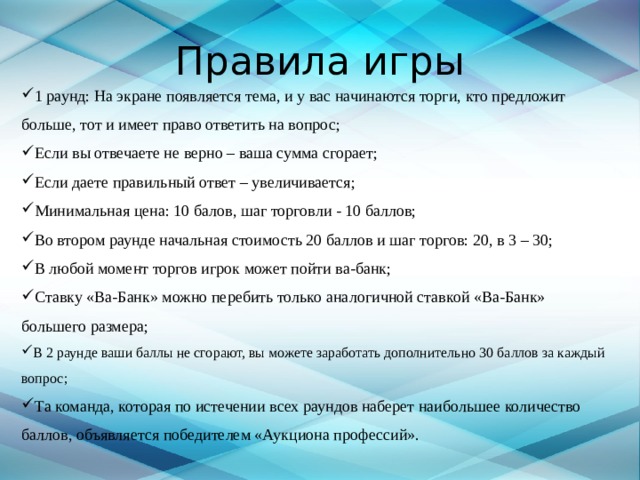 Правила игры

✓1 раунд: На экране появляется тема, и у вас начинаются торги, кто предложит больше, тот и имеет право ответить на вопрос;

✓Если вы отвечаете не верно – ваша сумма сгорает;

✓Если даете правильный ответ – увеличивается;

✓Минимальная цена: 10 балов, шаг торговли - 10 баллов;

✓Во втором раунде начальная стоимость 20 баллов и шаг торгов: 20, в 3 – 30;

✓В любой момент торгов игрок может пойти ва-банк;

✓Ставку «Ва-Банк» можно перебить только аналогичной ставкой «Ва-Банк» большего размера;

✓В 2 раунде ваши баллы не сгорают, вы можете заработать дополнительно 30 баллов за каждый вопрос;

✓Та команда, которая по истечении всех раундов наберет наибольшее количество баллов, объявляется победителем «Аукциона профессий».